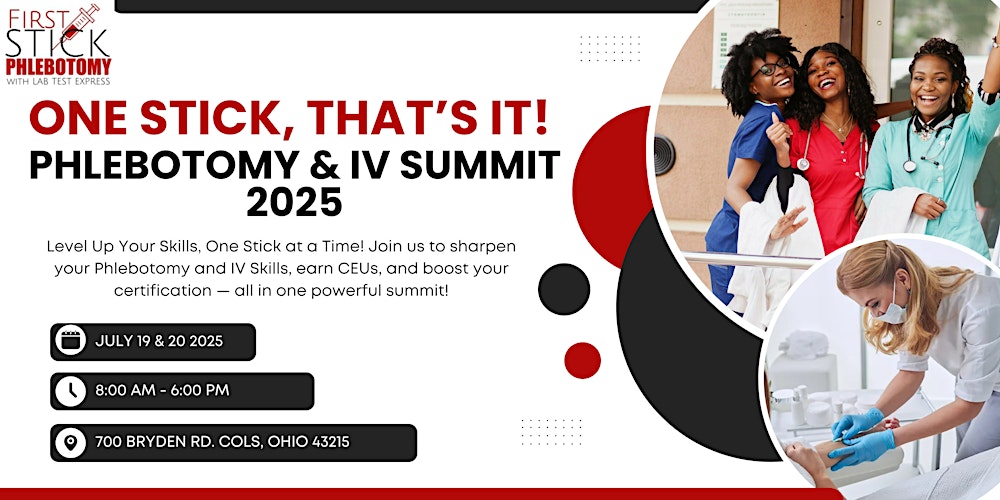 FIRST STICK PHLEBOTOMY WITH LAB TEST EXPRESS

ONE STICK, THAT'S IT!
PHLEBOTOMY & IV SUMMIT 2025

Level Up Your Skills, One Stick at a Time! Join us to sharpen your Phlebotomy and IV Skills, earn CEUs, and boost your certification — all in one powerful summit!

JULY 19 & 20 2025

8:00 AM - 6:00 PM

700 BRYDEN RD. COLS, OHIO 43215